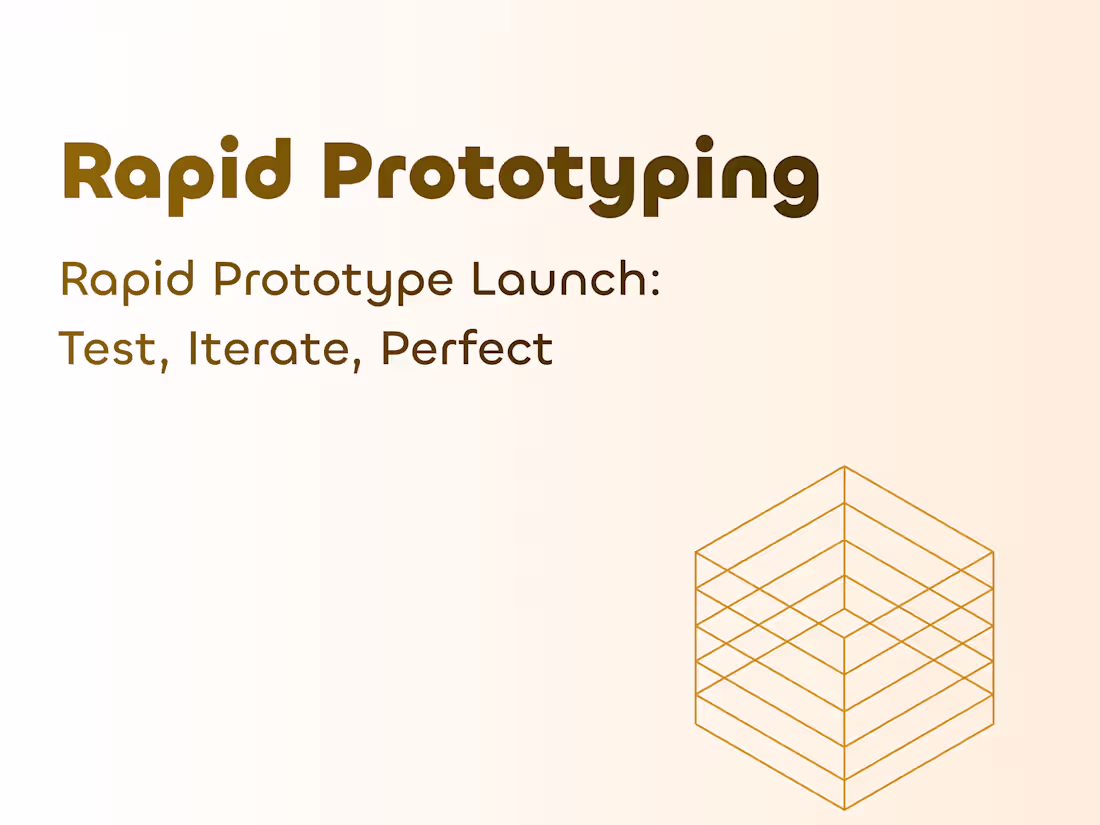 Rapid Prototyping

Rapid Prototype Launch: Test, Iterate, Perfect